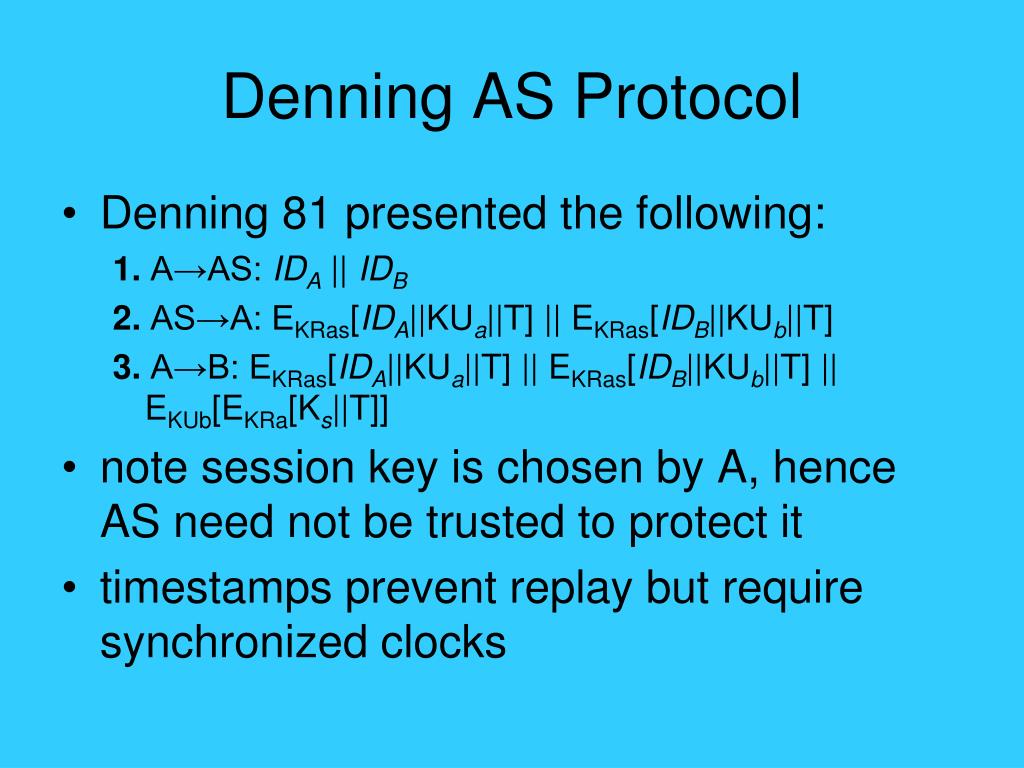 Denning AS Protocol

• Denning 81 presented the following:

1. A→AS: $ID_A$ || $ID_B$

2. AS→A: $E_{KRas}[ID_A||KU_a||T]$ || $E_{KRas}[ID_B||KU_b||T]$

3. A→B: $E_{KRas}[ID_A||KU_a||T]$ || $E_{KRas}[ID_B||KU_b||T]$ || $E_{KUb}[E_{KRa}[K_s||T]]$

• note session key is chosen by A, hence AS need not be trusted to protect it

• timestamps prevent replay but require synchronized clocks